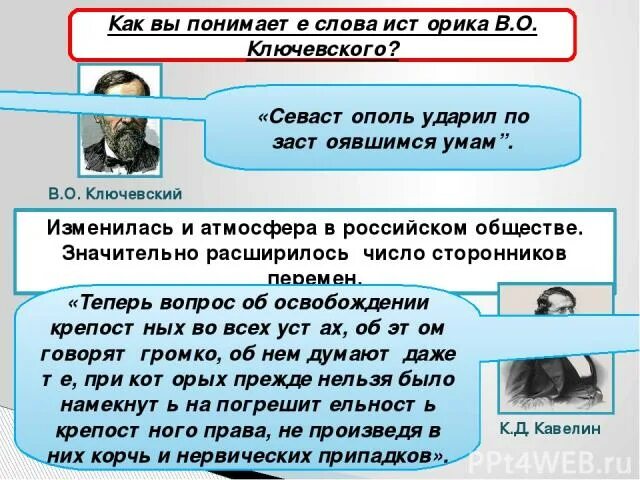 Как вы понимает е слова ист орика В.О. Ключевского?

«Севаст ополь ударил по заст оявшимся умам”.

В.О. Ключевский

Изменилась и атмосфера в российском обществе. Значительно расширилось число сторонников перемен.

«Теперь вопрос об освобождении крепост ных во всех уст ах, об эт ом говорят громко, об нем думают даже т е, при кот орых прежде нельзя было намекнут ь на погрешит ельност ь крепост ного права, не произведя в них корчь и нервических припадков».

К.Д. Кавелин

PPt4WEB.ru